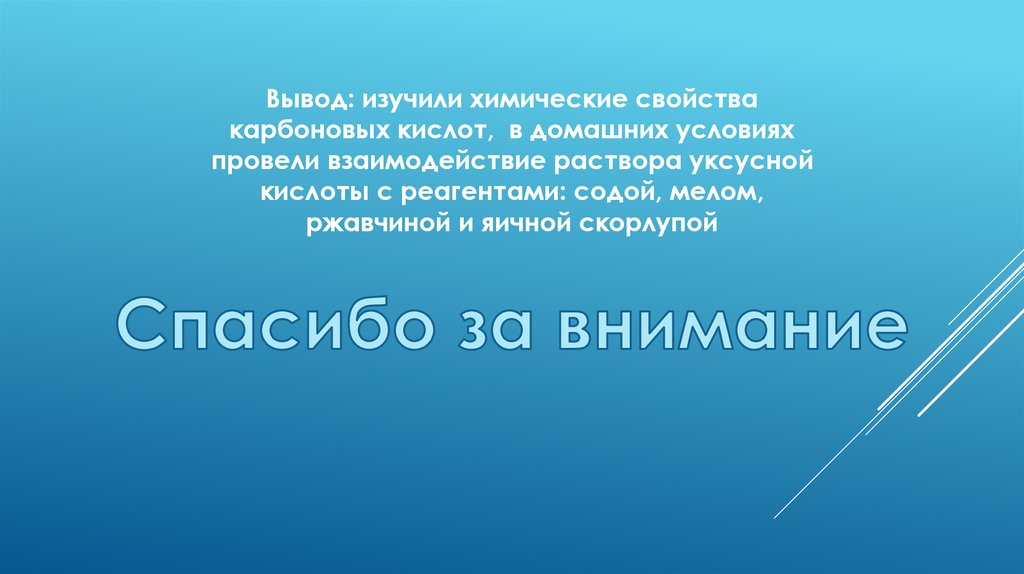 Вывод: изучили химические свойства карбоновых кислот, в домашних условиях провели взаимодействие раствора уксусной кислоты с реагентами: содой, мелом, ржавчиной и яичной скорлупой

Спасибо за внимание